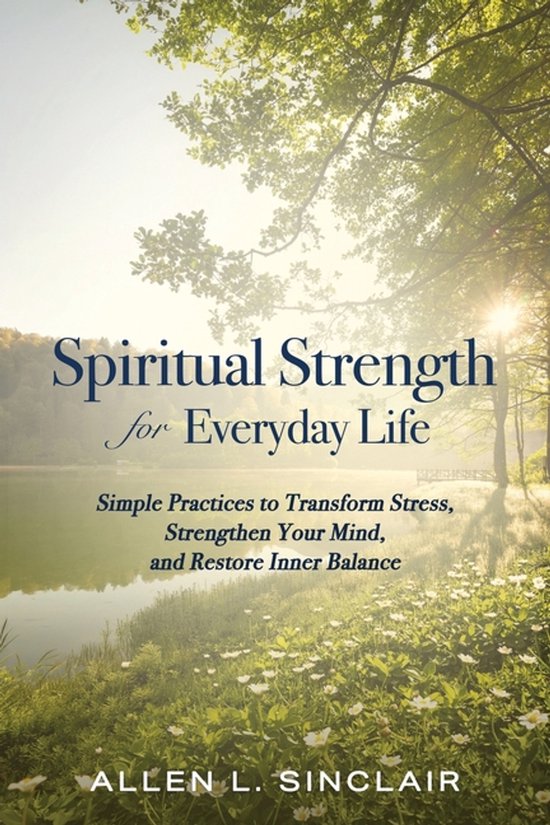 Spiritual Strength for Everyday Life

Simple Practices to Transform Stress, Strengthen Your Mind, and Restore Inner Balance

ALLEN L. SINCLAIR